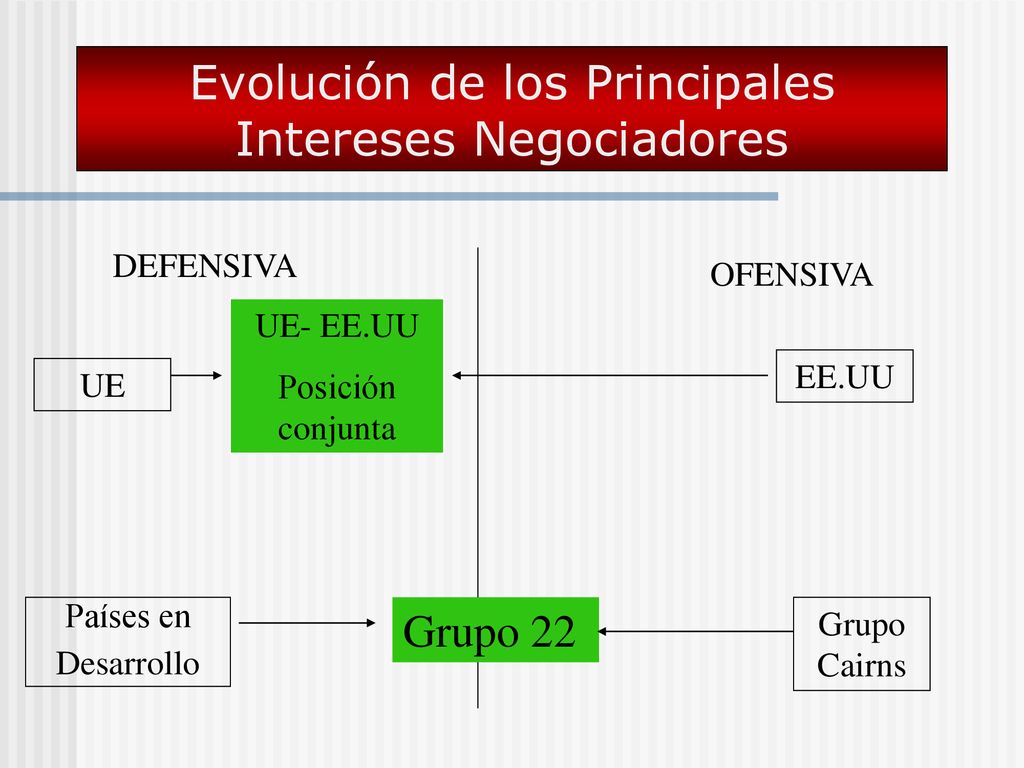 Evolución de los Principales Intereses Negociadores

DEFENSIVA

OFENSIVA

UE

UE- EE.UU

Posición conjunta

EE.UU

Países en Desarrollo

Grupo 22

Grupo Cairns